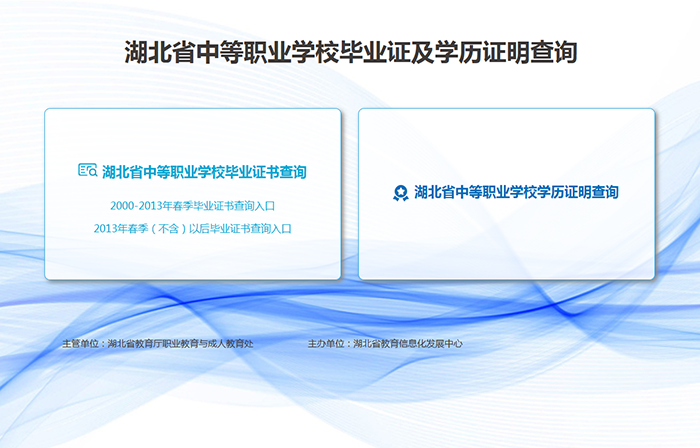 湖北省中等职业学校毕业证及学历证明查询

湖北省中等职业学校毕业证书查询

2000-2013年春季毕业证书查询入口

2013年春季（不含）以后毕业证书查询入口

湖北省中等职业学校学历证明查询

主管单位：湖北省教育厅职业教育与成人教育处

主办单位：湖北省教育信息化发展中心